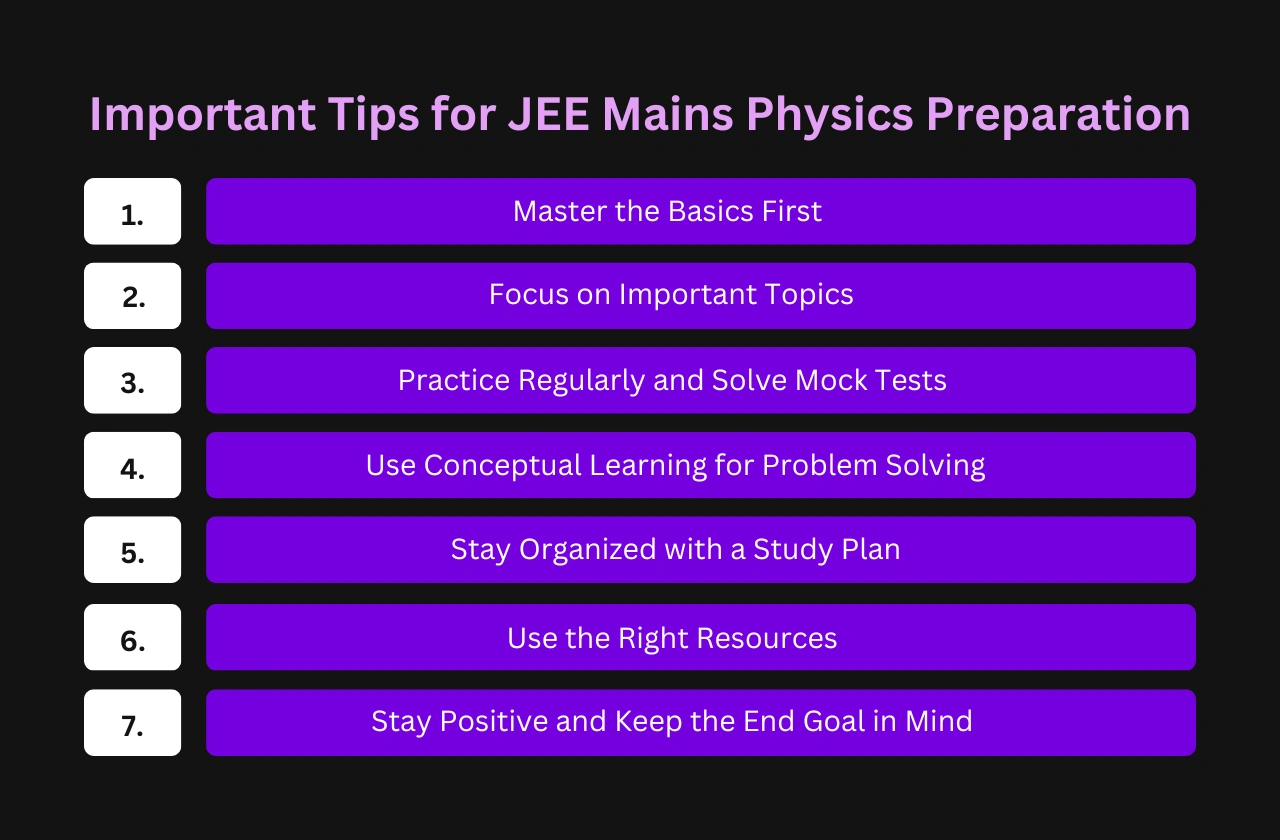 Important Tips for JEE Mains Physics Preparation

1. Master the Basics First

2. Focus on Important Topics

3. Practice Regularly and Solve Mock Tests

4. Use Conceptual Learning for Problem Solving

5. Stay Organized with a Study Plan

6. Use the Right Resources

7. Stay Positive and Keep the End Goal in Mind